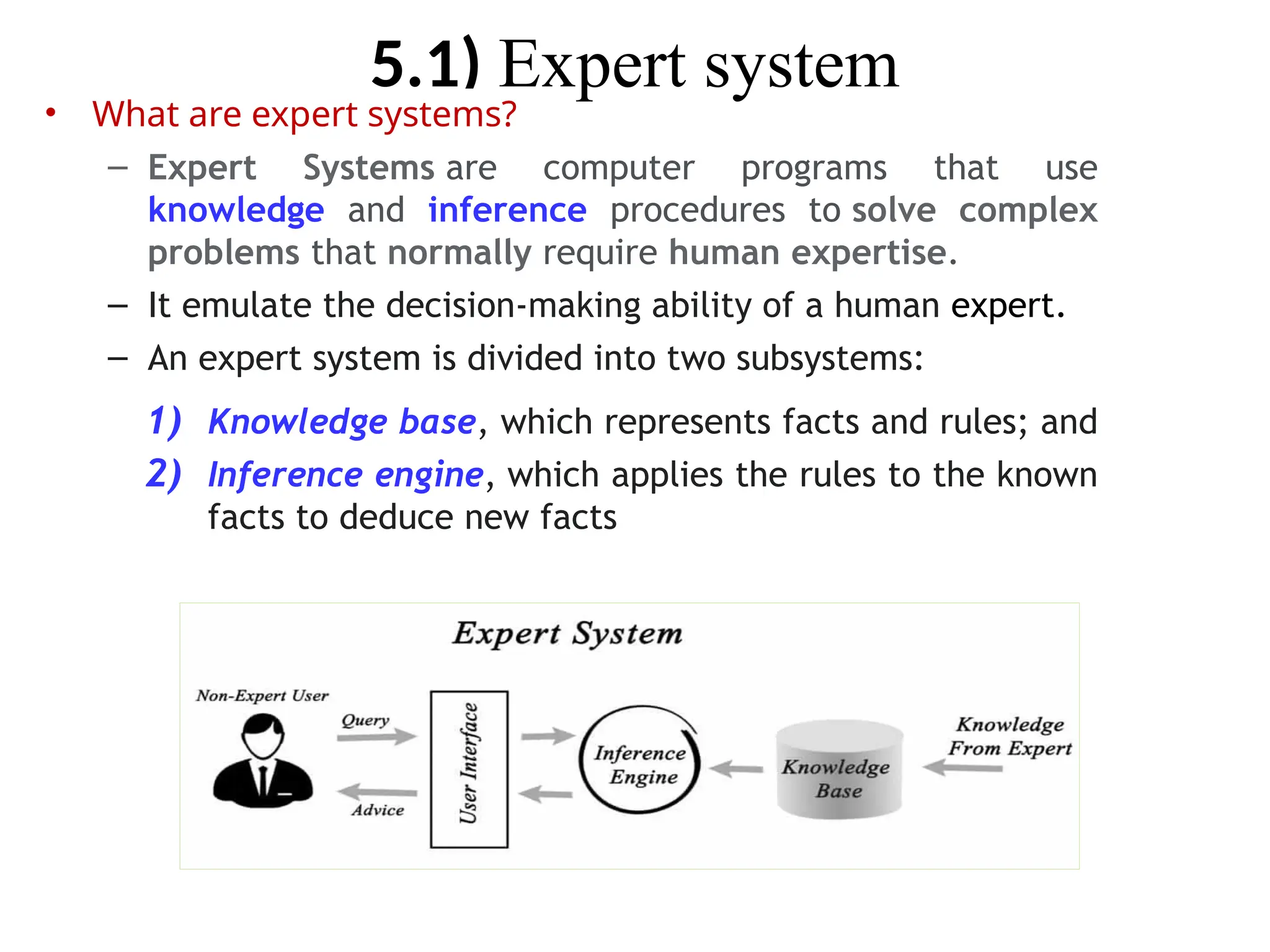 5.1) Expert system

• What are expert systems?

– Expert Systems are computer programs that use knowledge and inference procedures to solve complex problems that normally require human expertise.

– It emulate the decision-making ability of a human expert.

– An expert system is divided into two subsystems:

1) Knowledge base, which represents facts and rules; and

2) Inference engine, which applies the rules to the known facts to deduce new facts

Expert System

Non-Expert User

Query

Advice

User Interface

Inference Engine

Knowledge Base

Knowledge From Expert